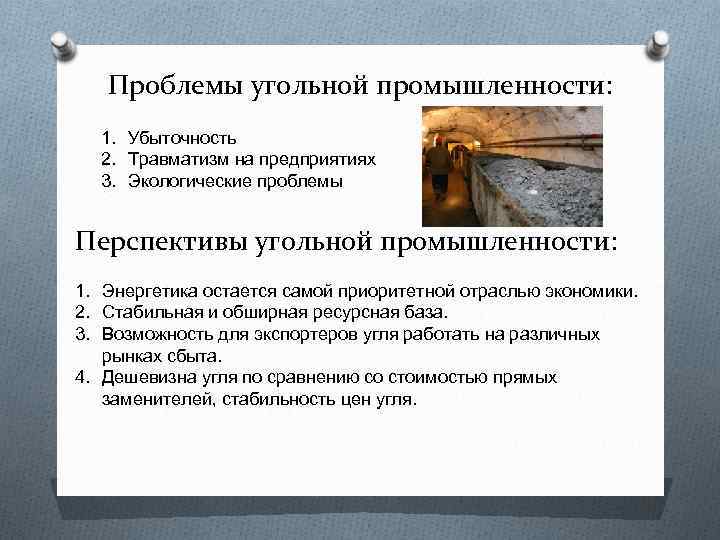 Проблемы угольной промышленности:

1. Убыточность
2. Травматизм на предприятиях
3. Экологические проблемы

Перспективы угольной промышленности:

1. Энергетика остается самой приоритетной отраслью экономики.
2. Стабильная и обширная ресурсная база.
3. Возможность для экспортеров угля работать на различных рынках сбыта.
4. Дешевизна угля по сравнению со стоимостью прямых заменителей, стабильность цен угля.